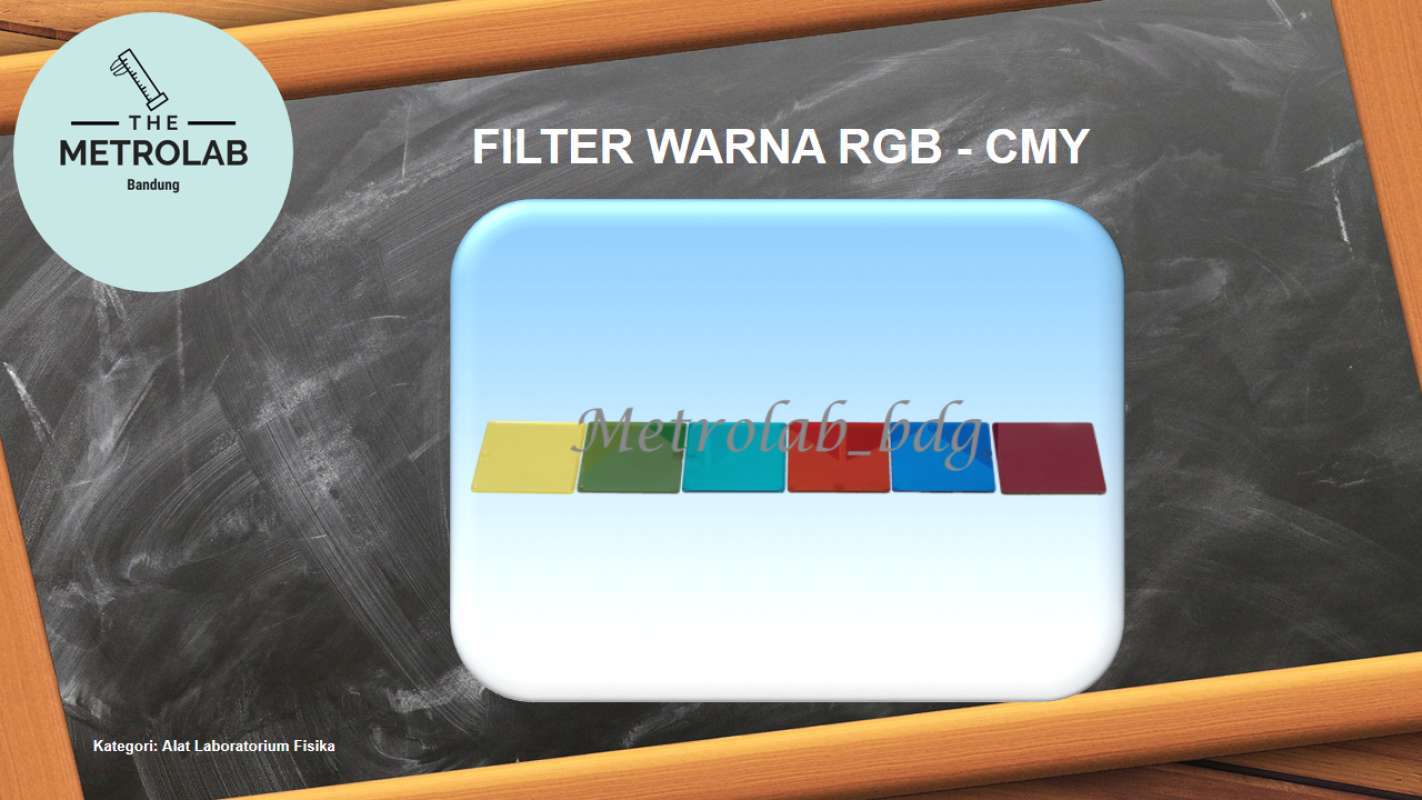 THE
METROLAB
Bandung

FILTER WARNA RGB - CMY

Metrolab_bdg

Kategori: Alat Laboratorium Fisika